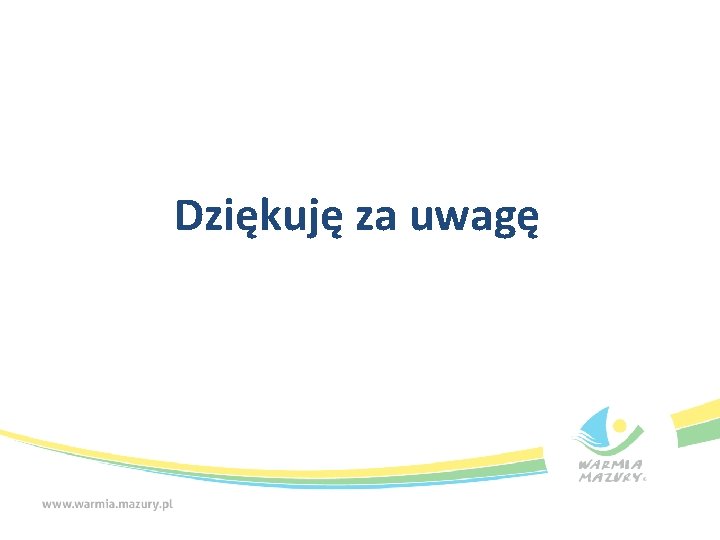 Dziękuję za uwagę

WARMIA MAZURY

www.warmia.mazury.pl